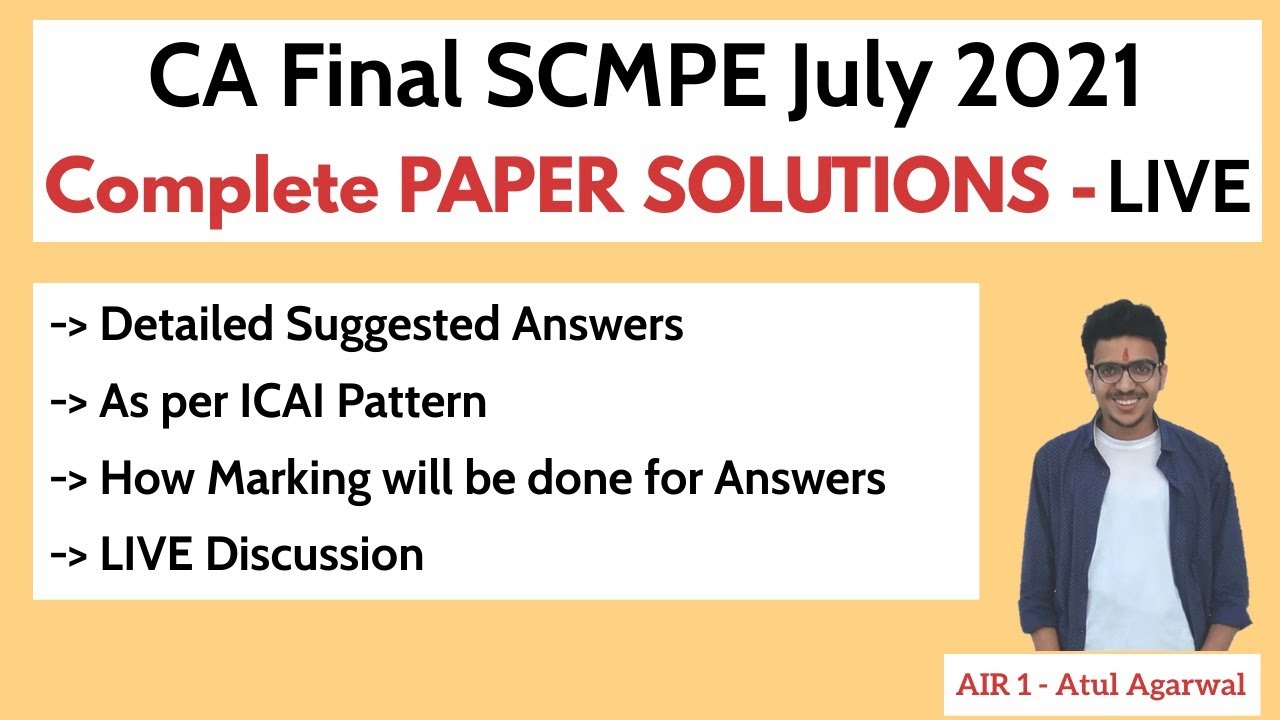 CA Final SCMPE July 2021

Complete PAPER SOLUTIONS - LIVE

-> Detailed Suggested Answers
-> As per ICAI Pattern
-> How Marking will be done for Answers
-> LIVE Discussion

AIR 1 - Atul Agarwal